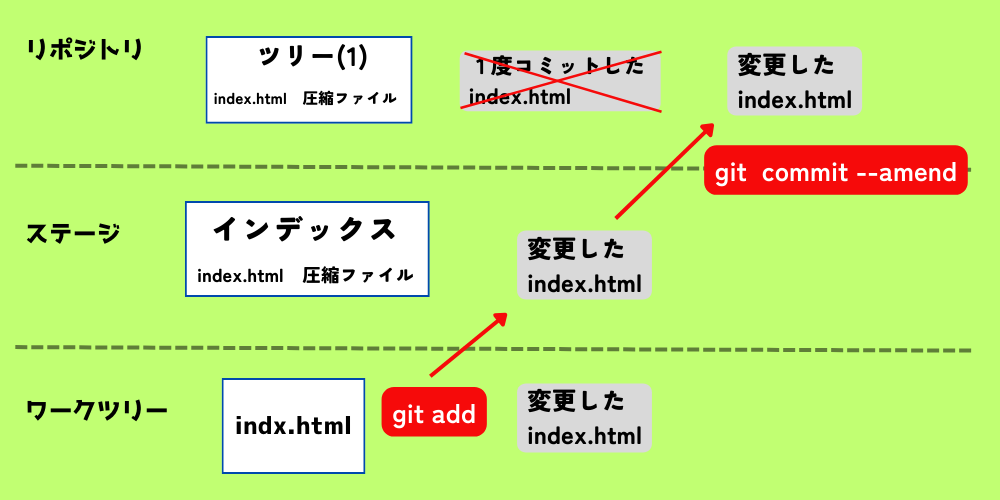 リポジトリ

ツリー(1)
index.html 圧縮ファイル

1度コミットした
index.html

変更した
index.html

git commit --amend

ステージ

インデックス
index.html 圧縮ファイル

変更した
index.html

ワークツリー

indx.html

git add

変更した
index.html